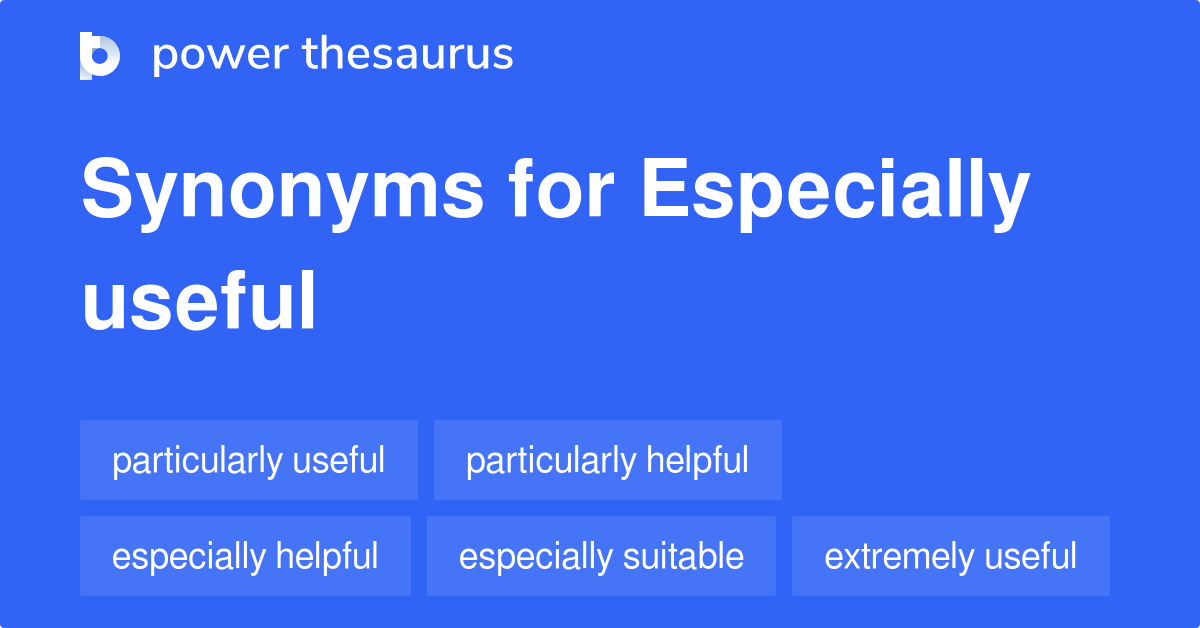 power thesaurus

Synonyms for Especially useful

particularly useful
particularly helpful
especially helpful
especially suitable
extremely useful